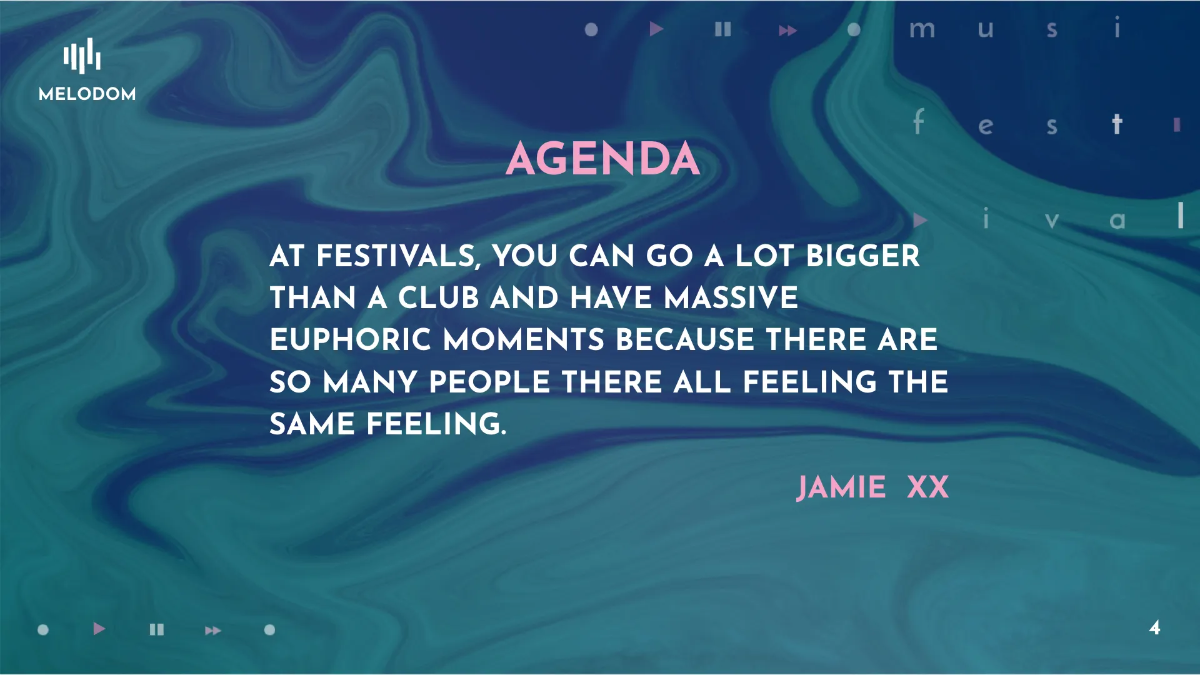 MELODOM

m u s i

f e s t

i v a l

AGENDA

AT FESTIVALS, YOU CAN GO A LOT BIGGER THAN A CLUB AND HAVE MASSIVE EUPHORIC MOMENTS BECAUSE THERE ARE SO MANY PEOPLE THERE ALL FEELING THE SAME FEELING.

JAMIE XX

4